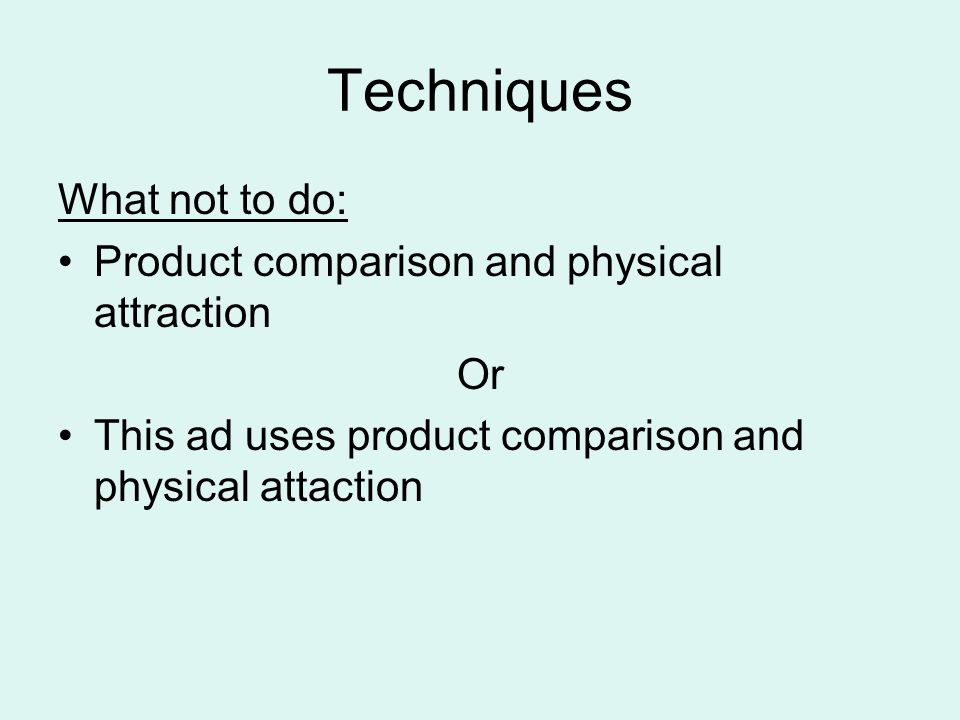 Techniques

What not to do:

• Product comparison and physical attraction

Or

• This ad uses product comparison and physical attaction